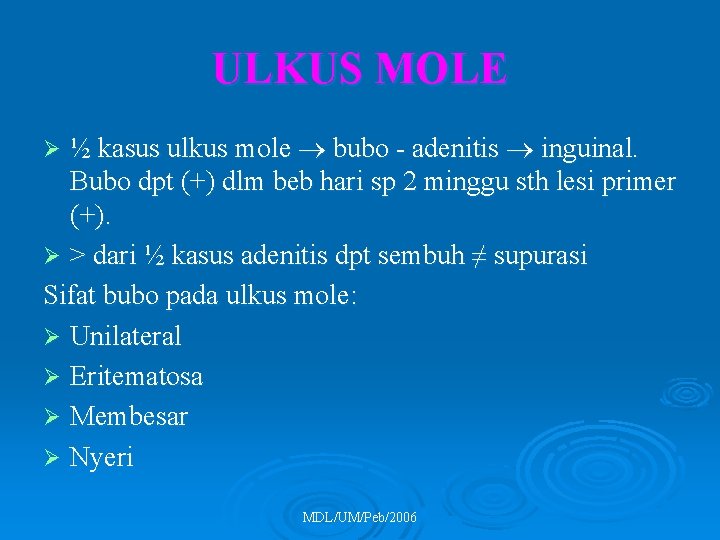 ULKUS MOLE

➢ ½ kasus ulkus mole → bubo - adenitis → inguinal. Bubo dpt (+) dlm beb hari sp 2 minggu sth lesi primer (+).

➢ > dari ½ kasus adenitis dpt sembuh ≠ supurasi

Sifat bubo pada ulkus mole:

➢ Unilateral

➢ Eritematosa

➢ Membesar

➢ Nyeri

MDL/UM/Peb/2006